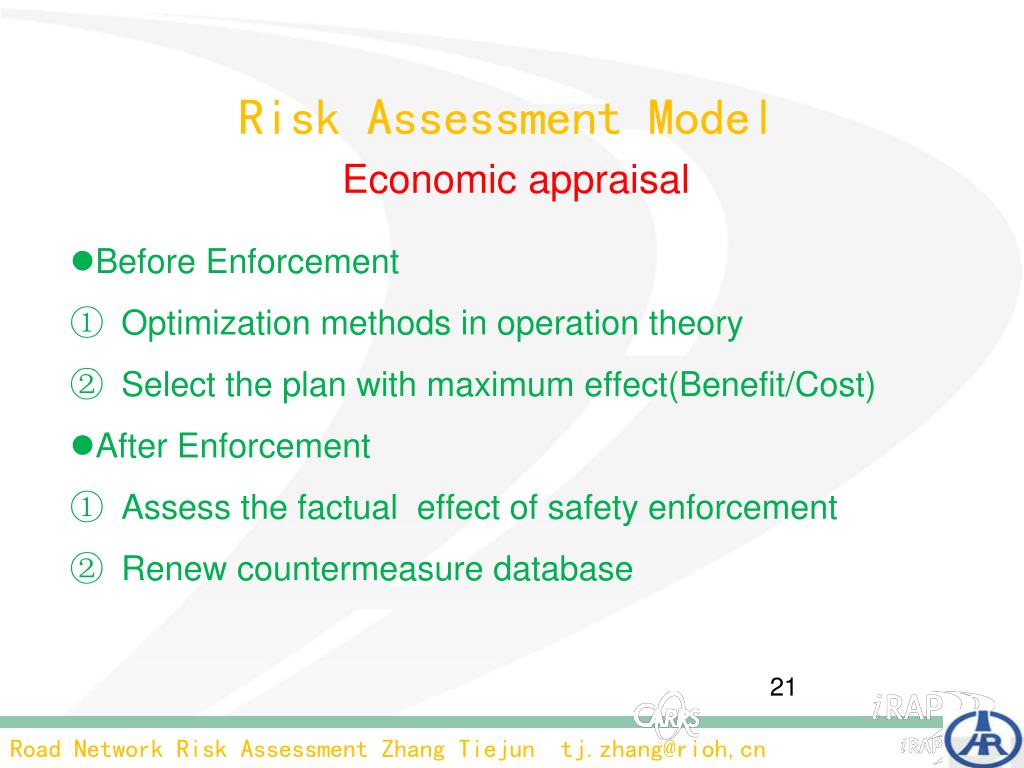 Risk Assessment Model
Economic appraisal

●Before Enforcement
① Optimization methods in operation theory
② Select the plan with maximum effect(Benefit/Cost)
●After Enforcement
① Assess the factual effect of safety enforcement
② Renew countermeasure database

21

CARS iRAP iRAP

Road Network Risk Assessment Zhang Tiejun tj.zhang@rioh,cn